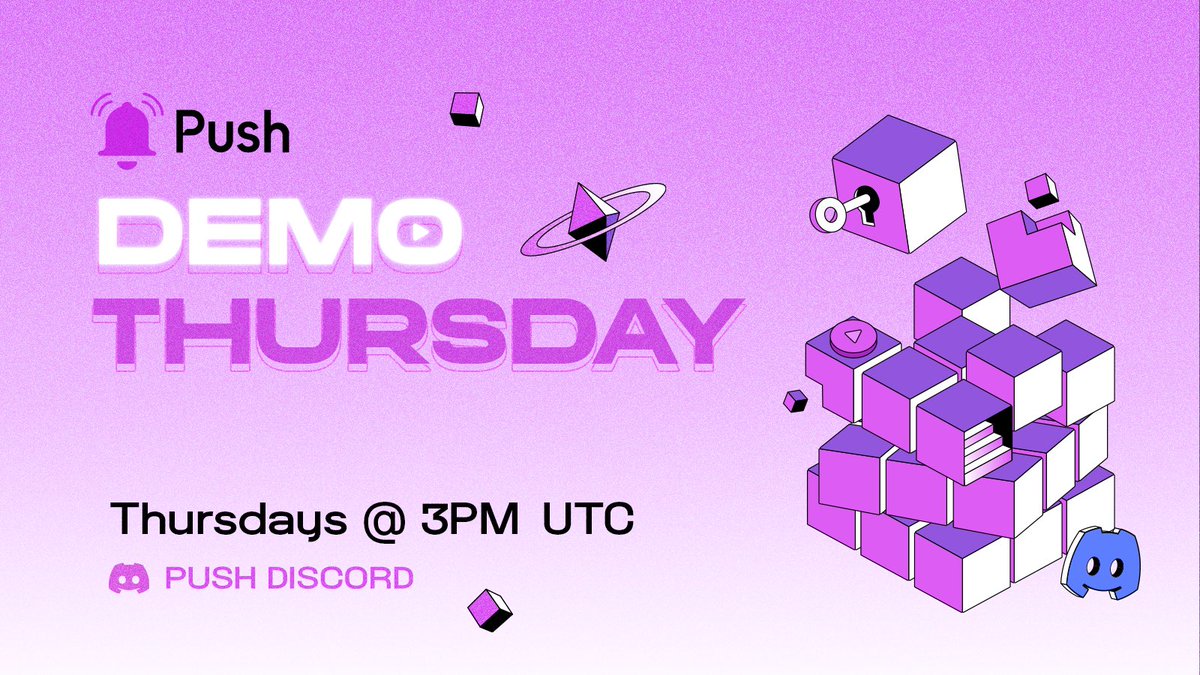 Push

DEMO THURSDAY

Thursdays @ 3PM UTC

PUSH DISCORD